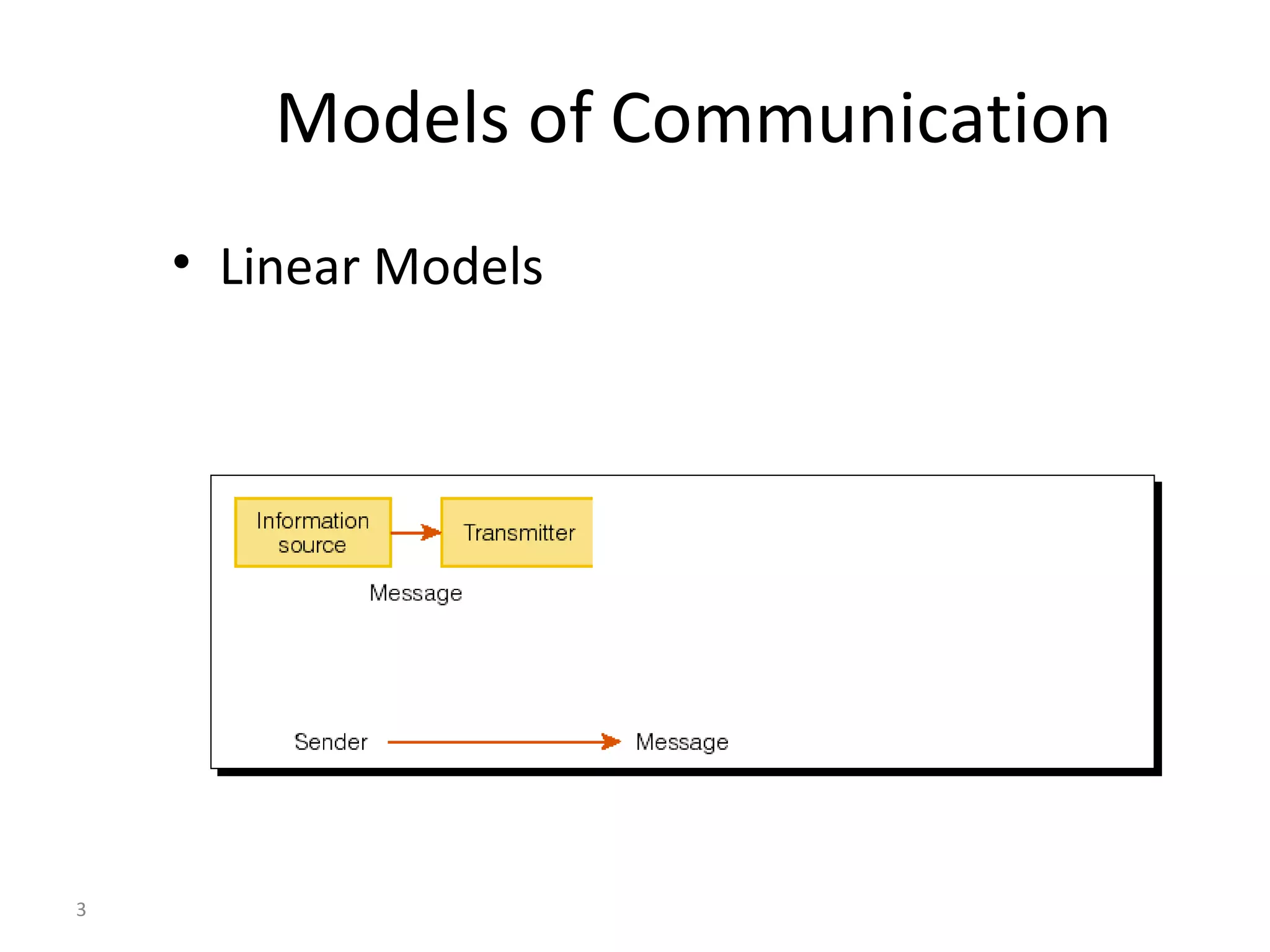 Models of Communication

• Linear Models

Information source

Transmitter

Message

Sender

Message

3